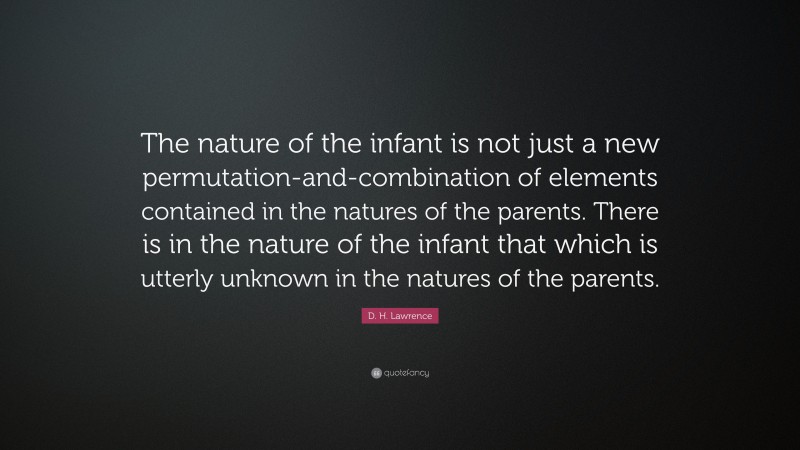 The nature of the infant is not just a new permutation-and-combination of elements contained in the natures of the parents. There is in the nature of the infant that which is utterly unknown in the natures of the parents.

D. H. Lawrence

quotefancy